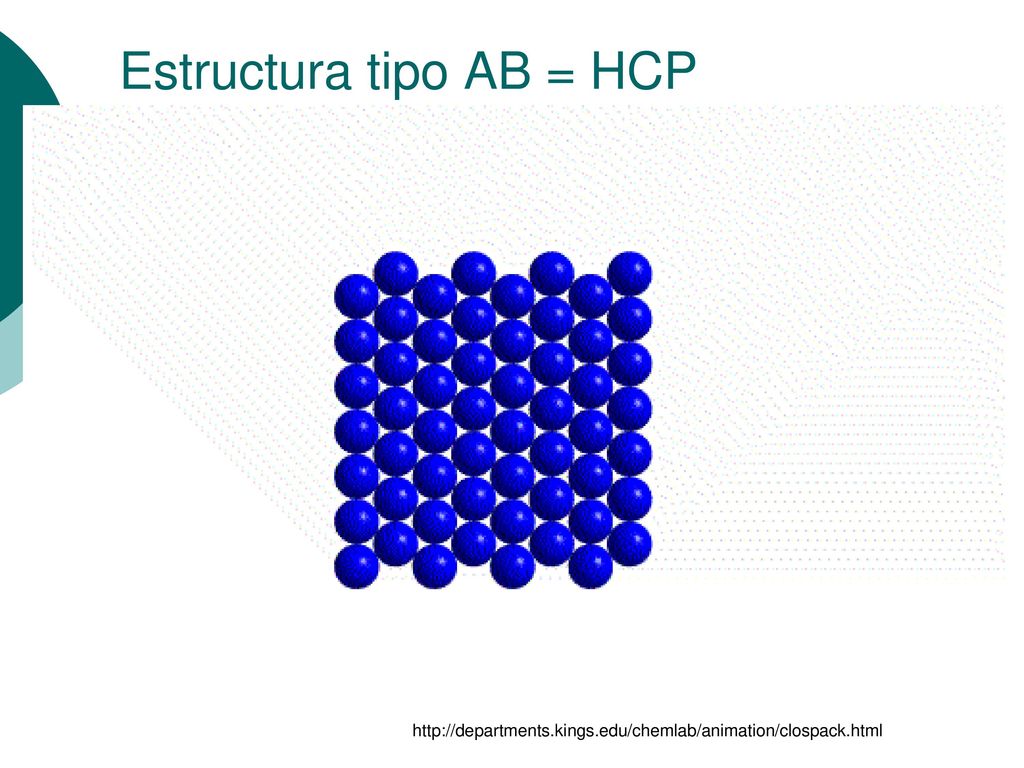 Estructura tipo AB = HCP

http://departments.kings.edu/chemlab/animation/clospack.html